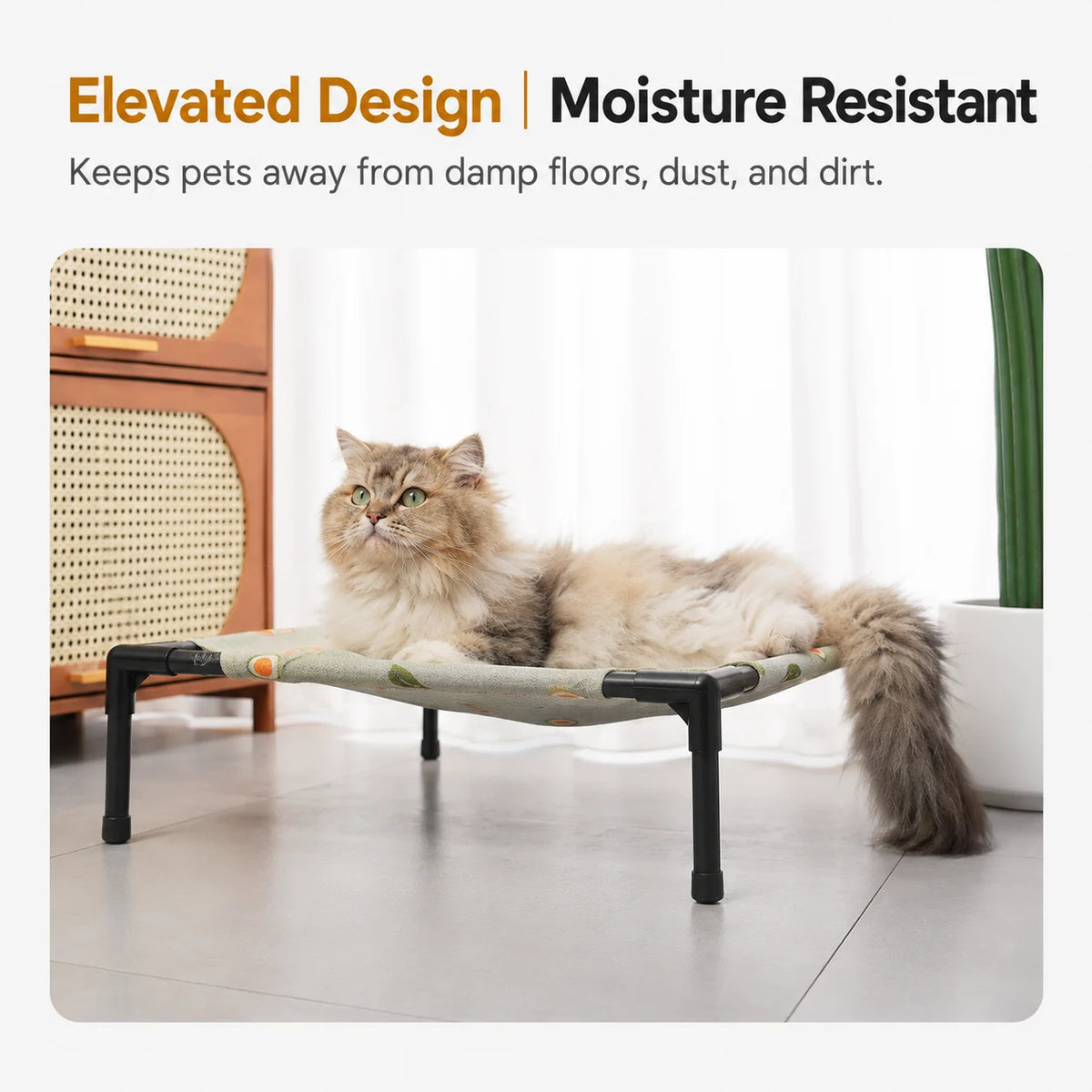 Elevated Design | Moisture Resistant

Keeps pets away from damp floors, dust, and dirt.